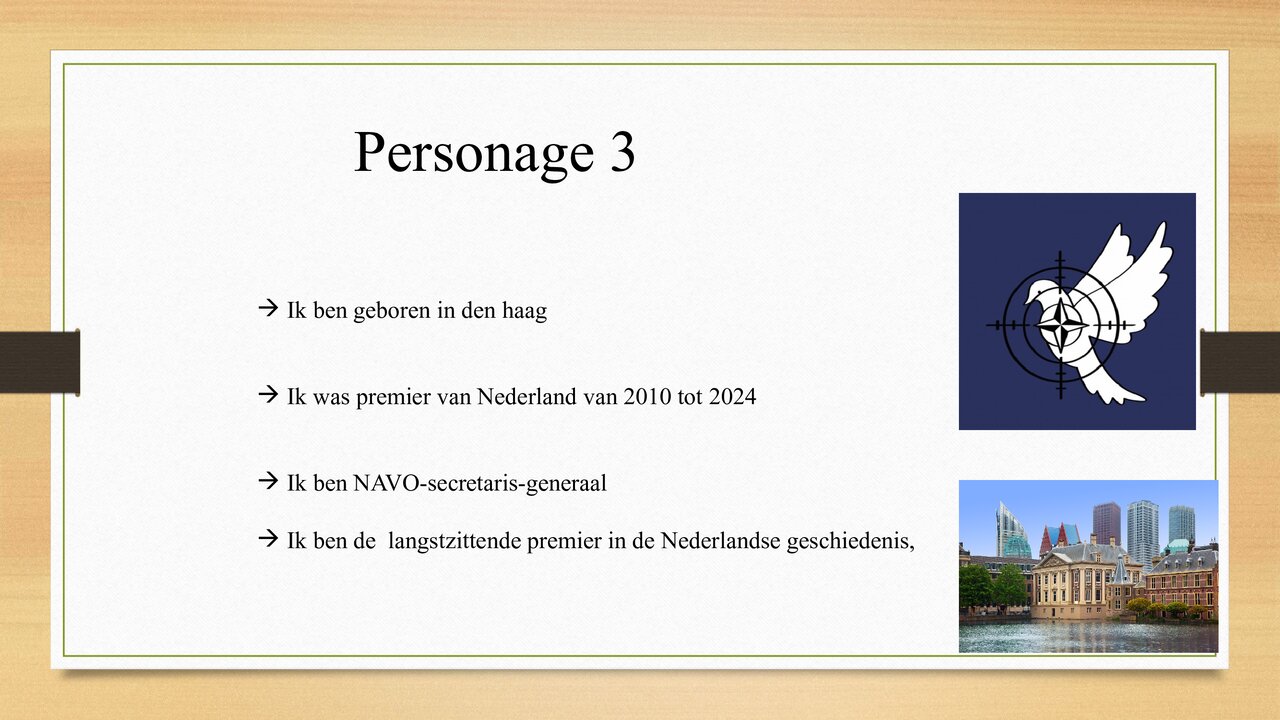 Personage 3

→ Ik ben geboren in den haag

→ Ik was premier van Nederland van 2010 tot 2024

→ Ik ben NAVO-secretaris-generaal

→ Ik ben de langstzittende premier in de Nederlandse geschiedenis,